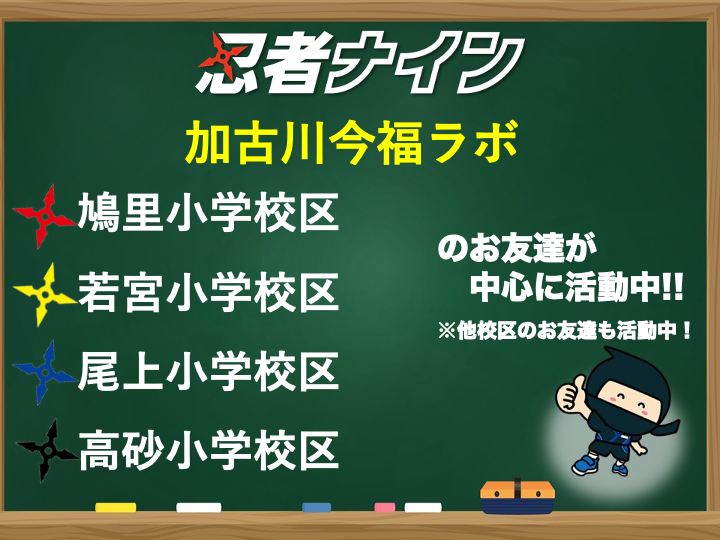 忍者ナイン

加古川今福ラボ

鳩里小学校区

若宮小学校区

尾上小学校区

高砂小学校区

のお友達が
中心に活動中!!

※他校区のお友達も活動中！